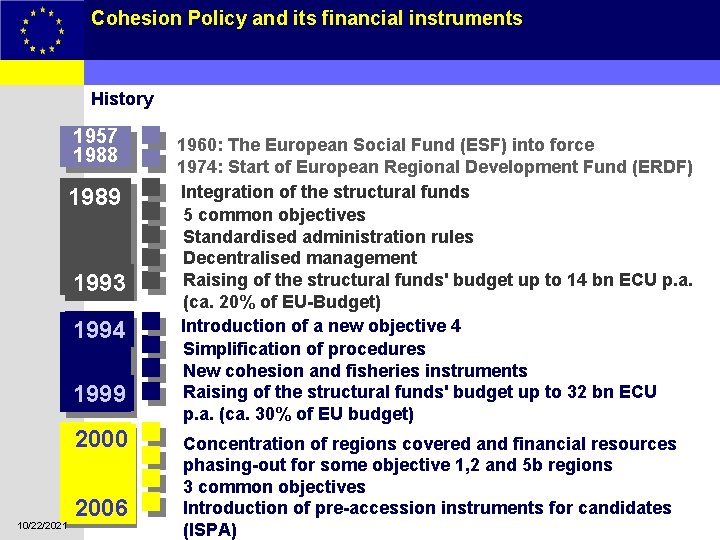 Cohesion Policy and its financial instruments

History

1957
1988

1960: The European Social Fund (ESF) into force
1974: Start of European Regional Development Fund (ERDF)

1989

1993

Integration of the structural funds
5 common objectives
Standardised administration rules
Decentralised management
Raising of the structural funds' budget up to 14 bn ECU p.a. (ca. 20% of EU-Budget)

1994

1999

Introduction of a new objective 4
Simplification of procedures
New cohesion and fisheries instruments
Raising of the structural funds' budget up to 32 bn ECU p.a. (ca. 30% of EU budget)

2000

2006

Concentration of regions covered and financial resources
phasing-out for some objective 1,2 and 5b regions
3 common objectives
Introduction of pre-accession instruments for candidates (ISPA)

10/22/2021